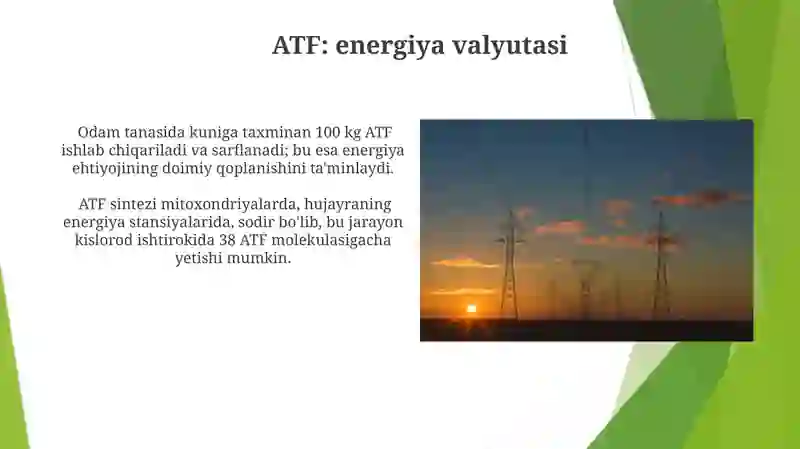 ATF: energiya valyutasi

Odam tanasida kuniga taxminan 100 kg ATF ishlab chiqariladi va sarflanadi; bu esa energiya ehtiyojining doimiy qoplanishini ta'minlaydi.

ATF sintezi mitoxondriyalarda, hujayraning energiya stansiyalarida, sodir bo'lib, bu jarayon kislorod ishtirokida 38 ATF molekulasigacha yetishi mumkin.